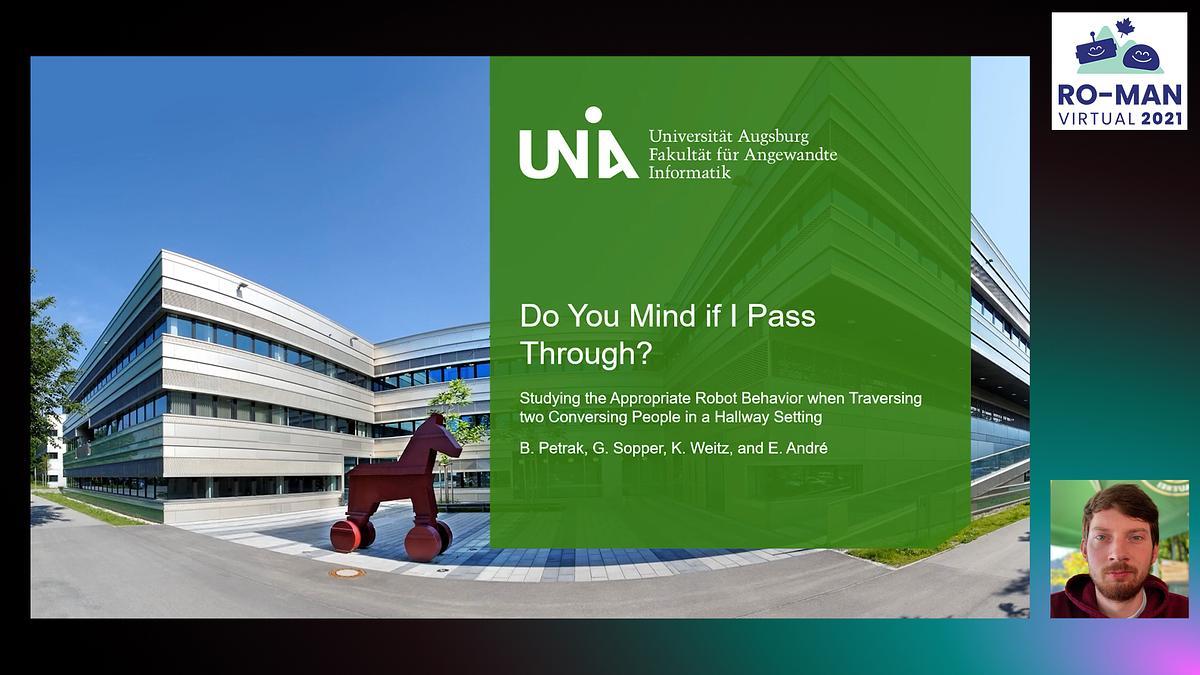 RO-MAN
VIRTUAL 2021

UNIA Universität Augsburg
Fakultät für Angewandte Informatik

Do You Mind if I Pass Through?

Studying the Appropriate Robot Behavior when Traversing two Conversing People in a Hallway Setting

B. Petrak, G. Sopper, K. Weitz, and E. André